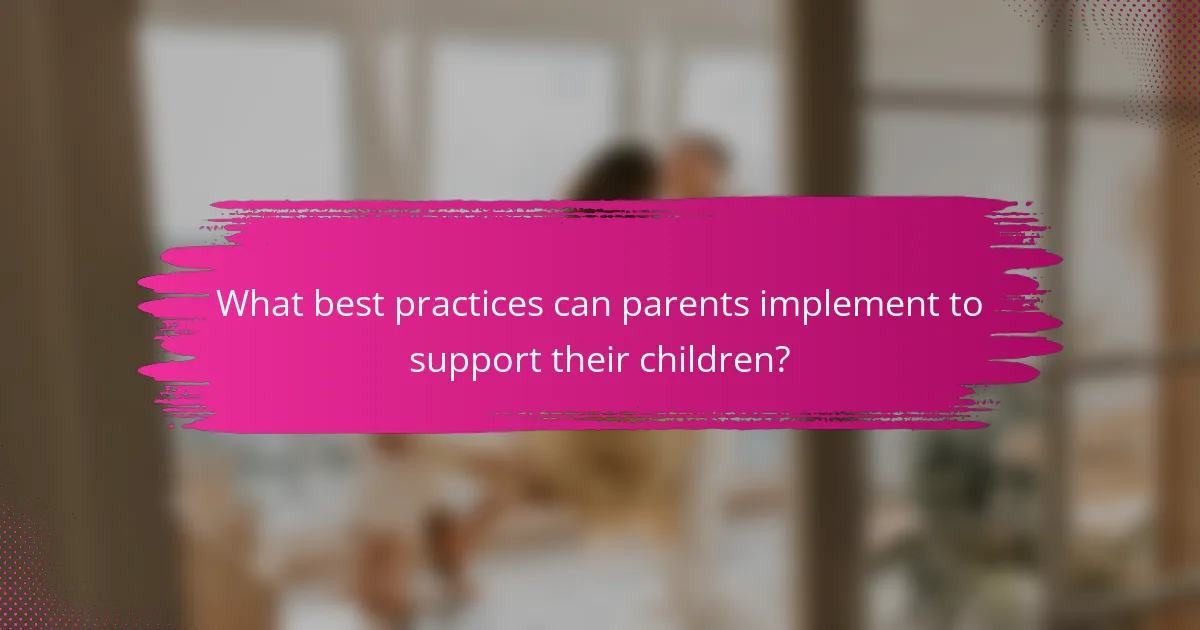 What best practices can parents implement to support their children?